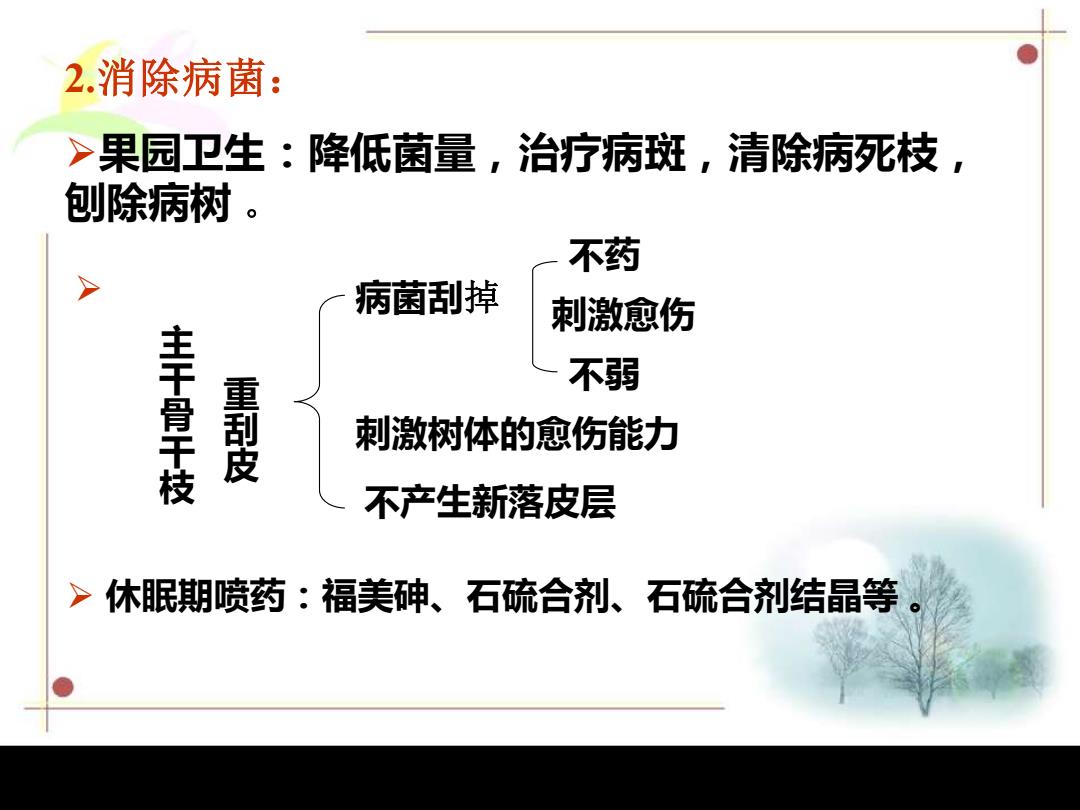 2.消除病菌：

➢果园卫生：降低菌量，治疗病斑，清除病死枝，刨除病树。

➢

主干骨干枝

重刮皮

病菌刮掉

不药

刺激愈伤

不弱

刺激树体的愈伤能力

不产生新落皮层

➢ 休眠期喷药：福美砷、石硫合剂、石硫合剂结晶等。